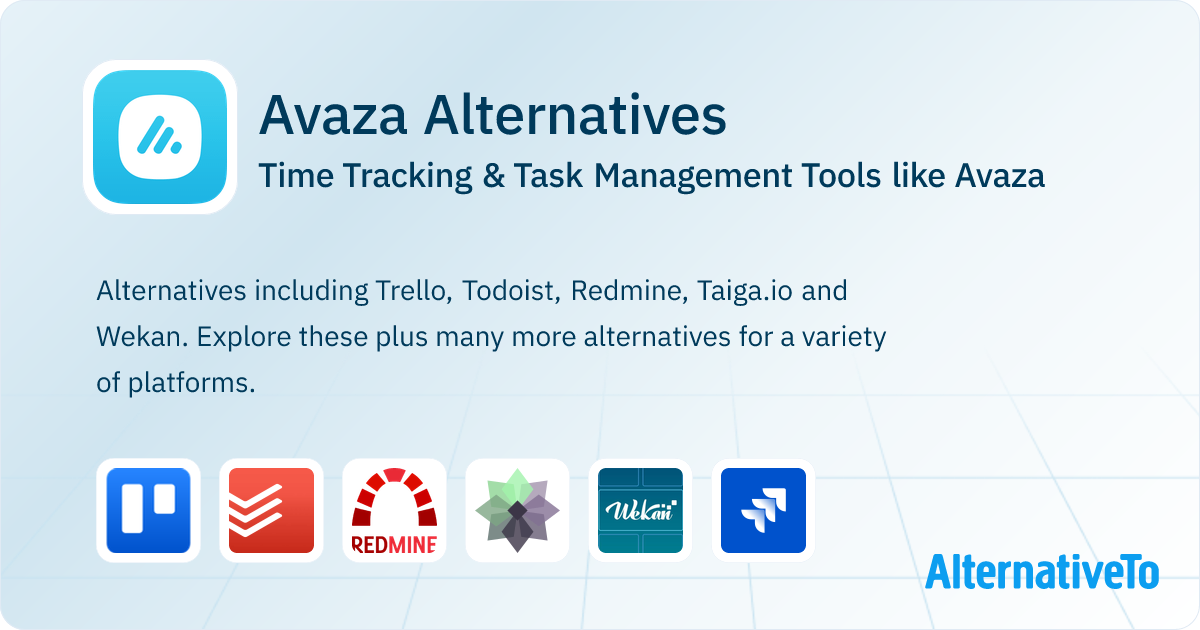 Avaza Alternatives

Time Tracking & Task Management Tools like Avaza

Alternatives including Trello, Todoist, Redmine, Taiga.io and Wekan. Explore these plus many more alternatives for a variety of platforms.

REDMINE

Wekan

AlternativeTo